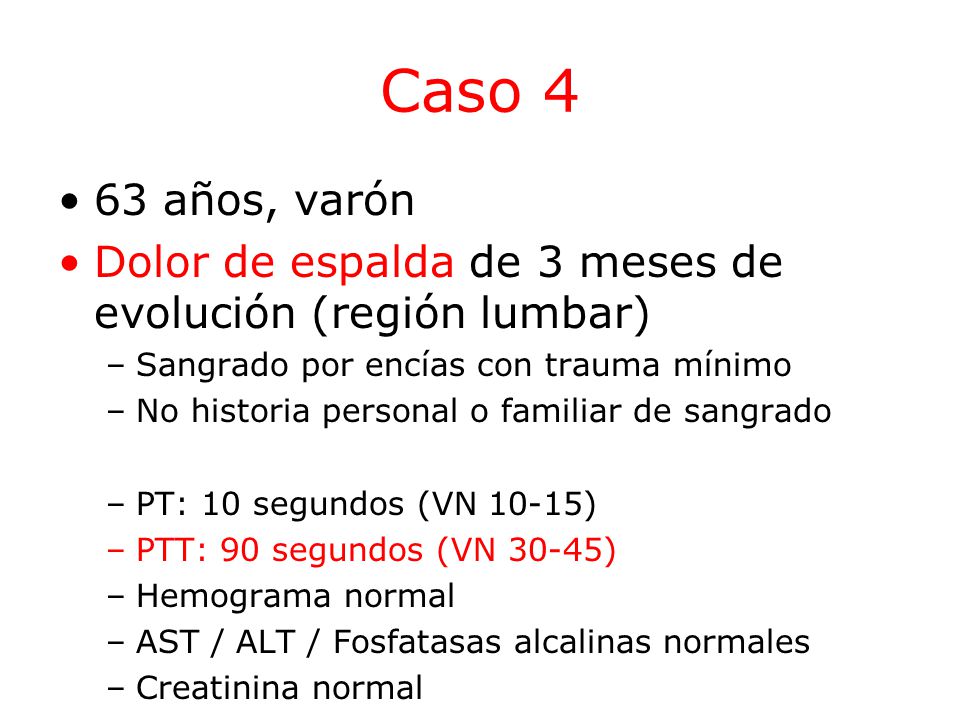 Caso 4

• 63 años, varón
• Dolor de espalda de 3 meses de evolución (región lumbar)
– Sangrado por encías con trauma mínimo
– No historia personal o familiar de sangrado

– PT: 10 segundos (VN 10-15)
– PTT: 90 segundos (VN 30-45)
– Hemograma normal
– AST / ALT / Fosfatasas alcalinas normales
– Creatinina normal